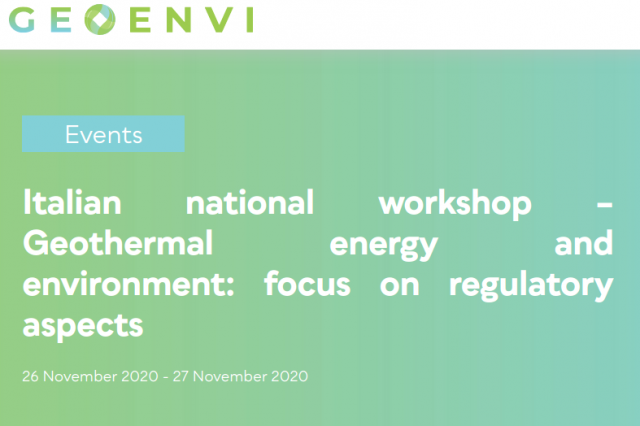 GEOENVI

Events

Italian national workshop – Geothermal energy and environment: focus on regulatory aspects

26 November 2020 - 27 November 2020